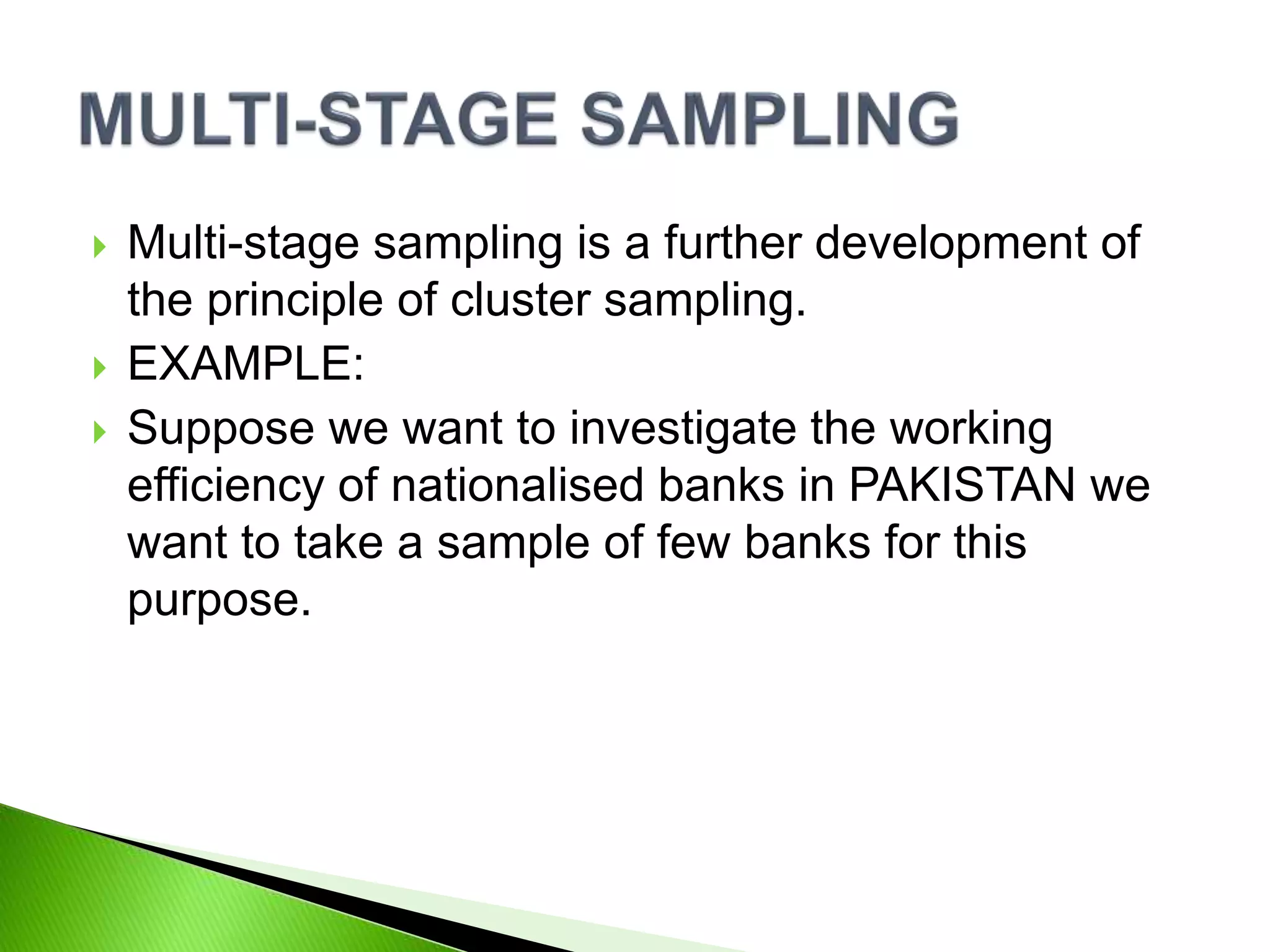 MULTI-STAGE SAMPLING

Multi-stage sampling is a further development of the principle of cluster sampling.

EXAMPLE:

Suppose we want to investigate the working efficiency of nationalised banks in PAKISTAN we want to take a sample of few banks for this purpose.